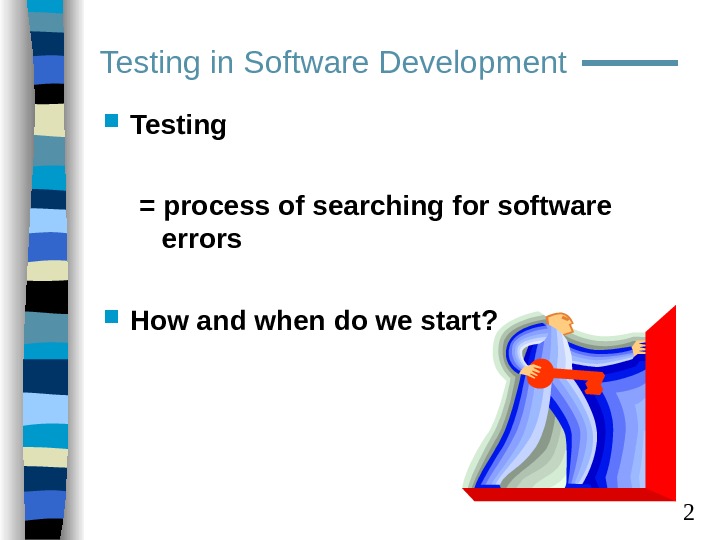 Testing in Software Development

Testing

= process of searching for software errors

How and when do we start?

2